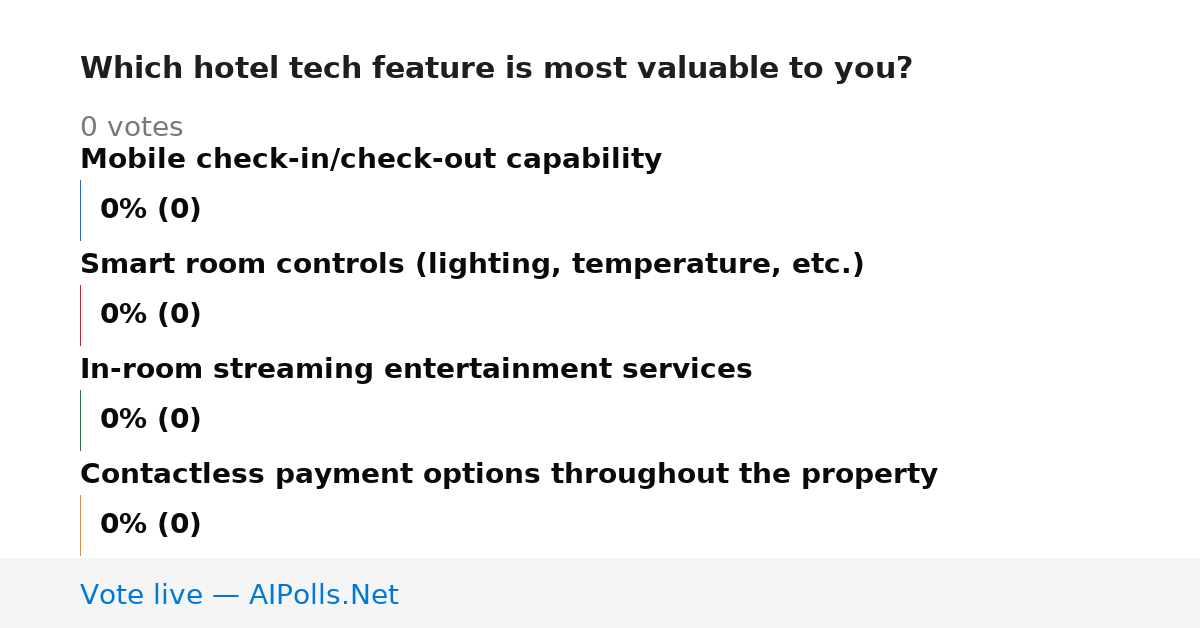 Which hotel tech feature is most valuable to you?

0 votes

Mobile check-in/check-out capability

0% (0)

Smart room controls (lighting, temperature, etc.)

0% (0)

In-room streaming entertainment services

0% (0)

Contactless payment options throughout the property

0% (0)

Vote live — AIPolls.Net